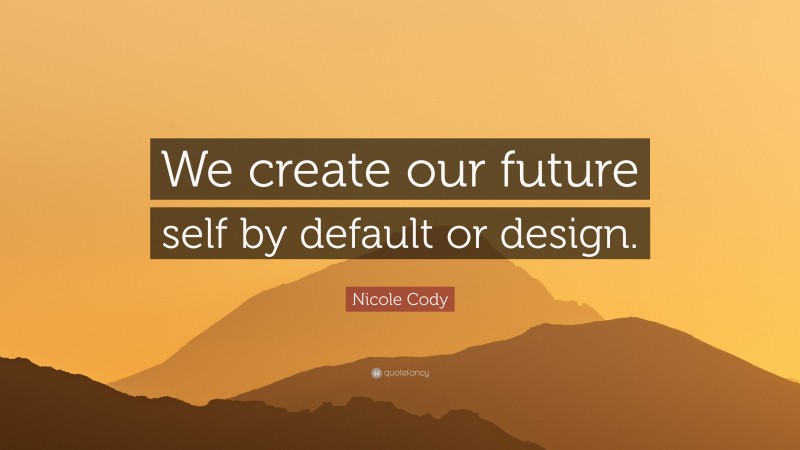 We create our future self by default or design.

Nicole Cody

quotefancy